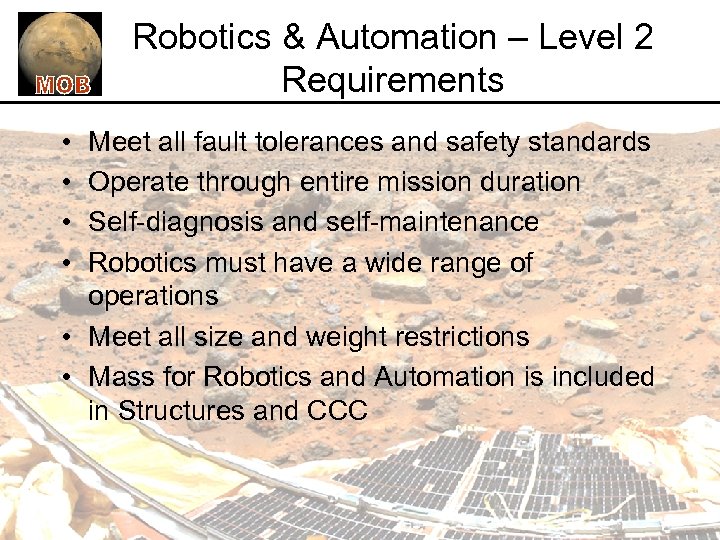 MOB

Robotics & Automation – Level 2 Requirements

• Meet all fault tolerances and safety standards
• Operate through entire mission duration
• Self-diagnosis and self-maintenance
• Robotics must have a wide range of operations
• Meet all size and weight restrictions
• Mass for Robotics and Automation is included in Structures and CCC